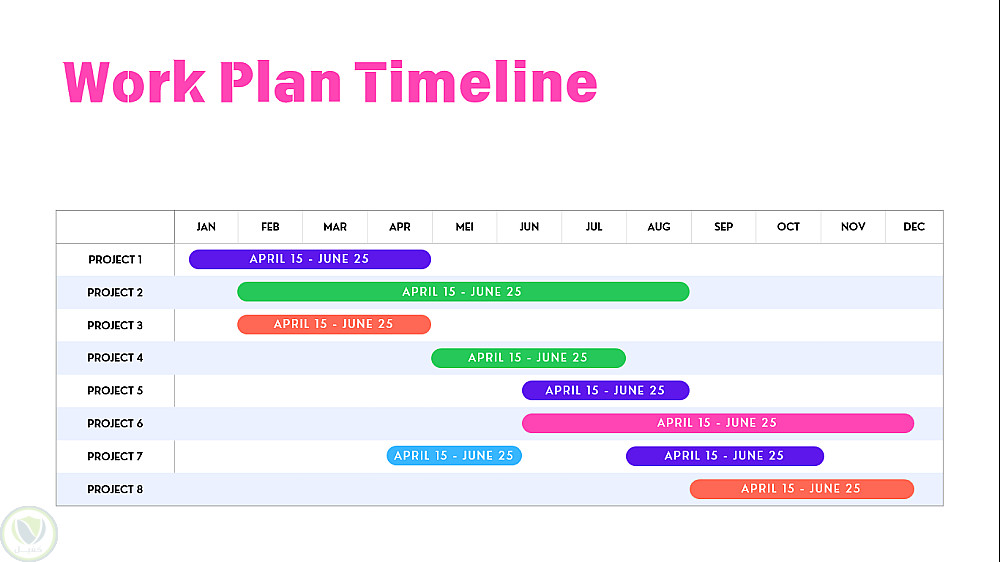 Work Plan Timeline

| | JAN | FEB | MAR | APR | MEI | JUN | JUL | AUG | SEP | OCT | NOV | DEC |
|---|---|---|---|---|---|---|---|---|---|---|---|---|
| PROJECT 1 | APRIL 15 - JUNE 25 | | | | | | | | | | | |
| PROJECT 2 | | APRIL 15 - JUNE 25 | | | | | | | | | | |
| PROJECT 3 | | APRIL 15 - JUNE 25 | | | | | | | | | | |
| PROJECT 4 | | | | | APRIL 15 - JUNE 25 | | | | | | | |
| PROJECT 5 | | | | | | APRIL 15 - JUNE 25 | | | | | | |
| PROJECT 6 | | | | | | APRIL 15 - JUNE 25 | | | | | | |
| PROJECT 7 | | | | APRIL 15 - JUNE 25 | | | | APRIL 15 - JUNE 25 | | | | |
| PROJECT 8 | | | | | | | | | APRIL 15 - JUNE 25 | | | |